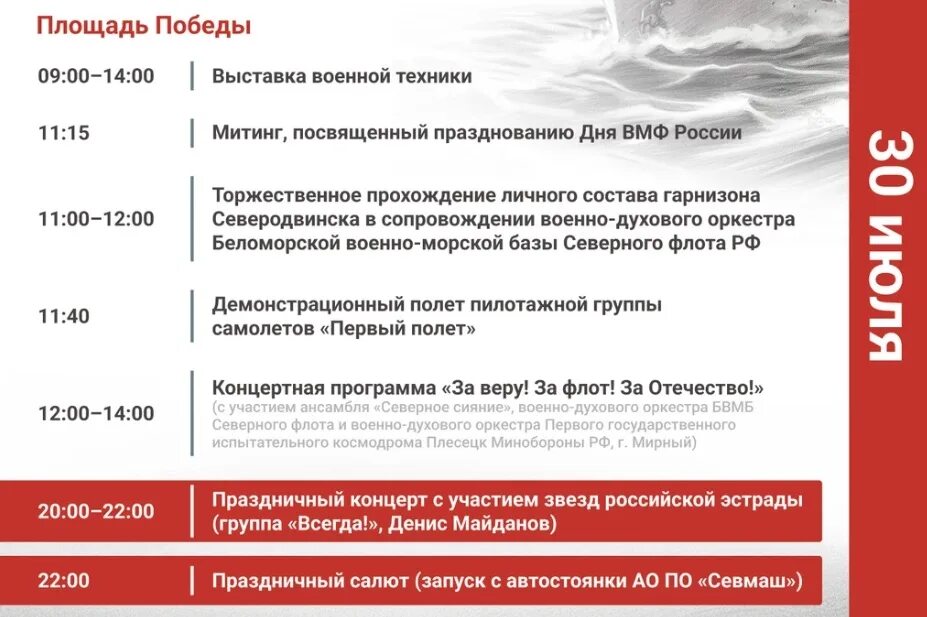 Площадь Победы

| | |
|---|---|
| 09:00–14:00 | Выставка военной техники |
| 11:15 | Митинг, посвященный празднованию Дня ВМФ России |
| 11:00–12:00 | Торжественное прохождение личного состава гарнизона Северодвинска в сопровождении военно-духового оркестра Беломорской военно-морской базы Северного флота РФ |
| 11:40 | Демонстрационный полет пилотажной группы самолетов «Первый полет» |
| 12:00–14:00 | Концертная программа «За веру! За флот! За Отечество!» (с участием ансамбля «Северное сияние», военно-духового оркестра БВМБ Северного флота и военно-духового оркестра Первого государственного испытательного космодрома Плесецк Минобороны РФ, г. Мирный) |
| 20:00–22:00 | Праздничный концерт с участием звезд российской эстрады (группа «Всегда!», Денис Майданов) |
| 22:00 | Праздничный салют (запуск с автостоянки АО ПО «Севмаш») |

30 июля